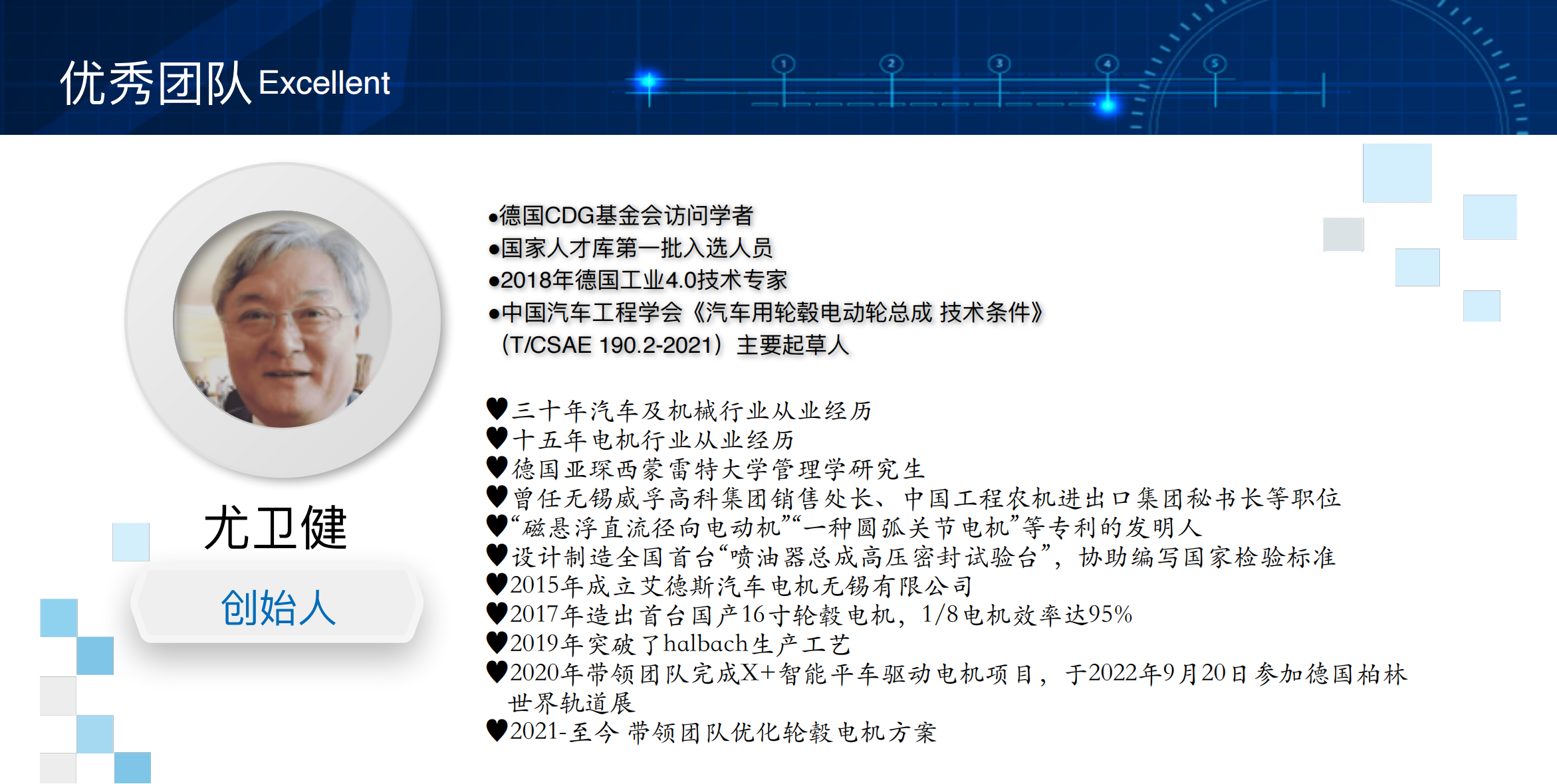 优秀团队 Excellent

1 2 3 4 5

尤卫健

创始人

●德国CDG基金会访问学者
●国家人才库第一批入选人员
●2018年德国工业4.0技术专家
●中国汽车工程学会《汽车用轮毂电动轮总成 技术条件》（T/CSAE 190.2-2021）主要起草人

♥三十年汽车及机械行业从业经历
♥十五年电机行业从业经历
♥德国亚琛西蒙雷特大学管理学研究生
♥曾任无锡威孚高科集团销售处长、中国工程农机进出口集团秘书长等职位
♥“磁悬浮直流径向电动机”“一种圆弧关节电机”等专利的发明人
♥设计制造全国首台“喷油器总成高压密封试验台”，协助编写国家检验标准
♥2015年成立艾德斯汽车电机无锡有限公司
♥2017年造出首台国产16寸轮毂电机，1/8电机效率达95%
♥2019年突破了halbach生产工艺
♥2020年带领团队完成X+智能平车驱动电机项目，于2022年9月20日参加德国柏林世界轨道展
♥2021-至今 带领团队优化轮毂电机方案